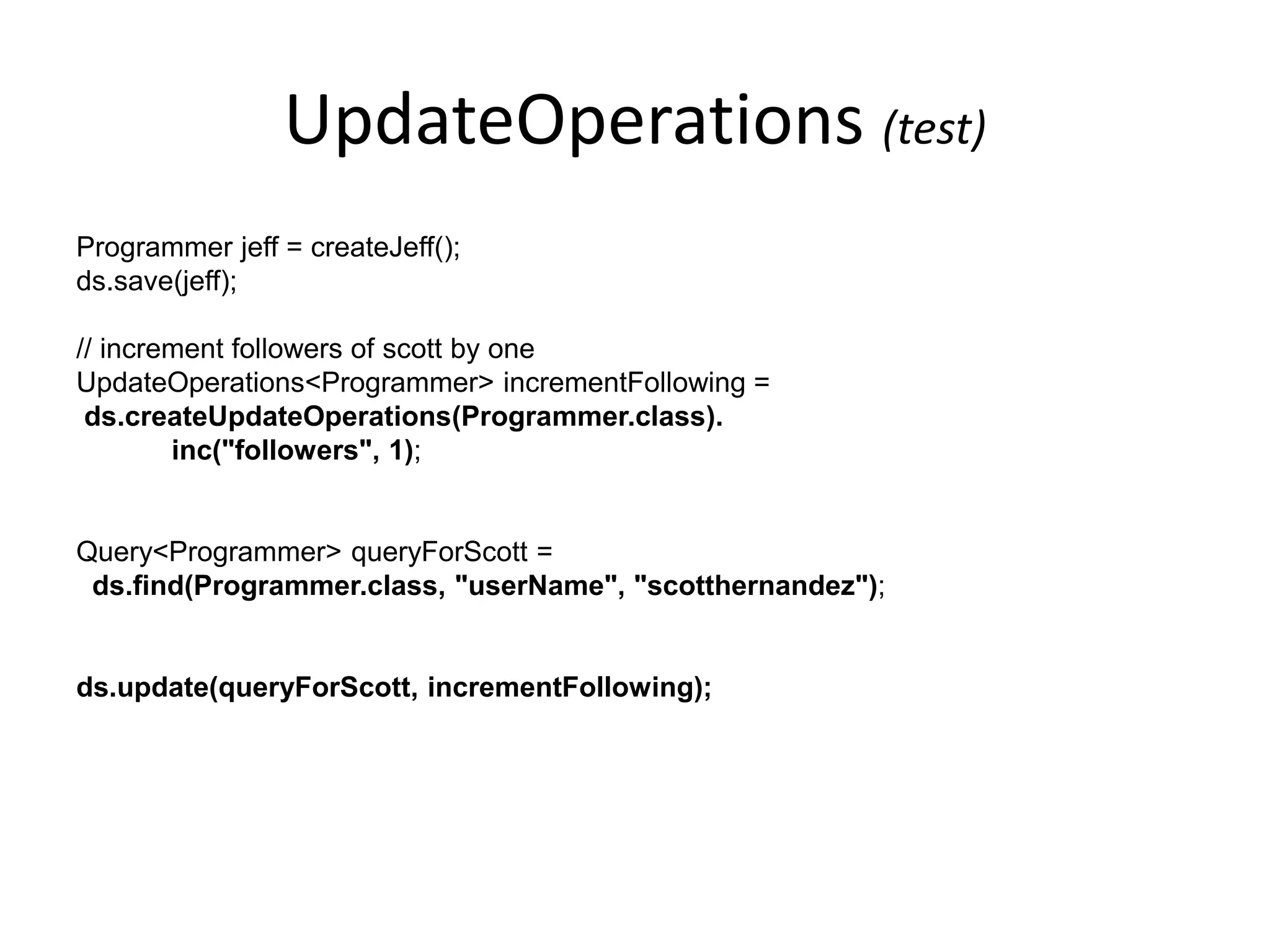 UpdateOperations (test)

Programmer jeff = createJeff();
ds.save(jeff);

// increment followers of scott by one
UpdateOperations<Programmer> incrementFollowing =
 ds.createUpdateOperations(Programmer.class).
 inc("followers", 1);

Query<Programmer> queryForScott =
 ds.find(Programmer.class, "userName", "scotthernandez");

ds.update(queryForScott, incrementFollowing);